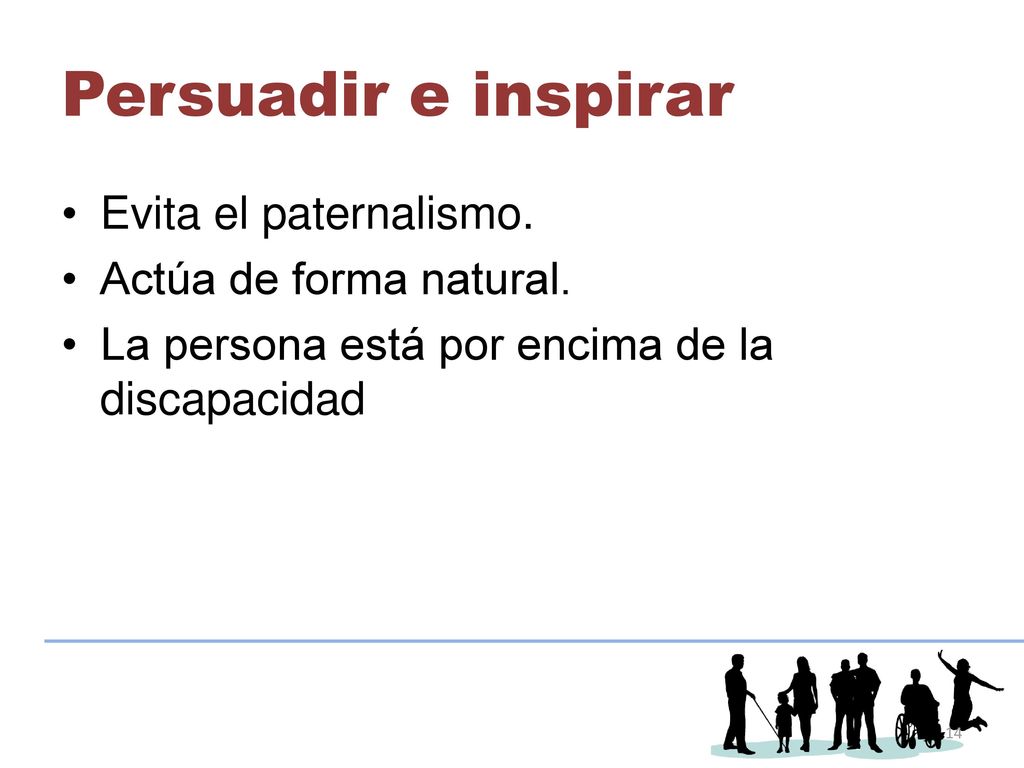 Persuadir e inspirar

• Evita el paternalismo.
• Actúa de forma natural.
• La persona está por encima de la discapacidad

14